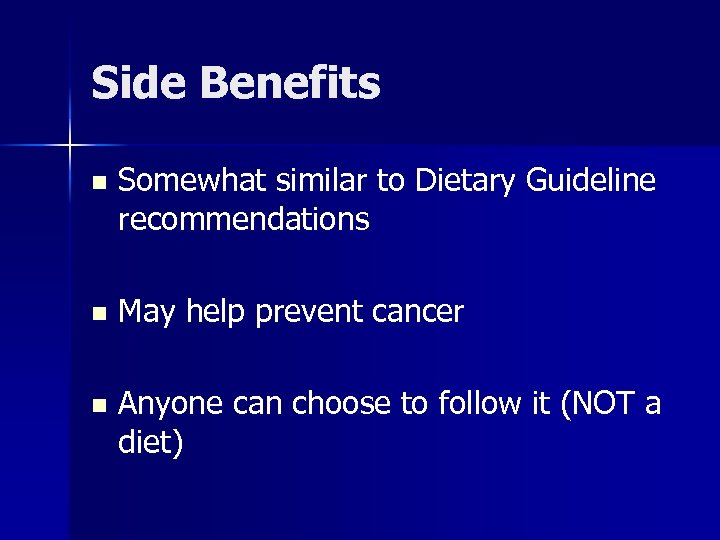 Side Benefits

- Somewhat similar to Dietary Guideline recommendations

- May help prevent cancer

- Anyone can choose to follow it (NOT a diet)